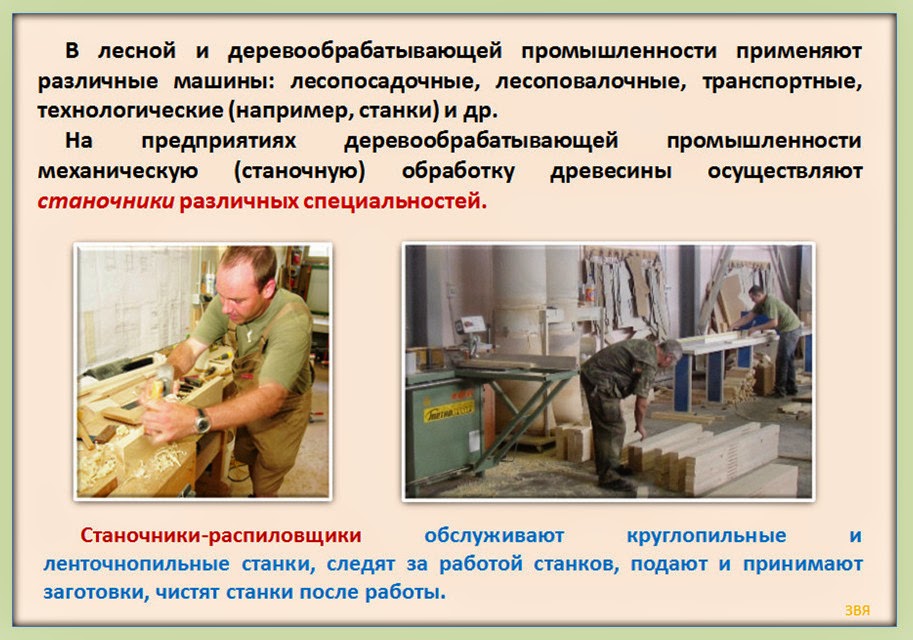 В лесной и деревообрабатывающей промышленности применяют различные машины: лесопосадочные, лесоповалочные, транспортные, технологические (например, станки) и др.

На предприятиях деревообрабатывающей промышленности механическую (станочную) обработку древесины осуществляют станочники различных специальностей.

Станочники-распиловщики обслуживают круглопильные и ленточнопильные станки, следят за работой станков, подают и принимают заготовки, чистят станки после работы.

ЗВЯ